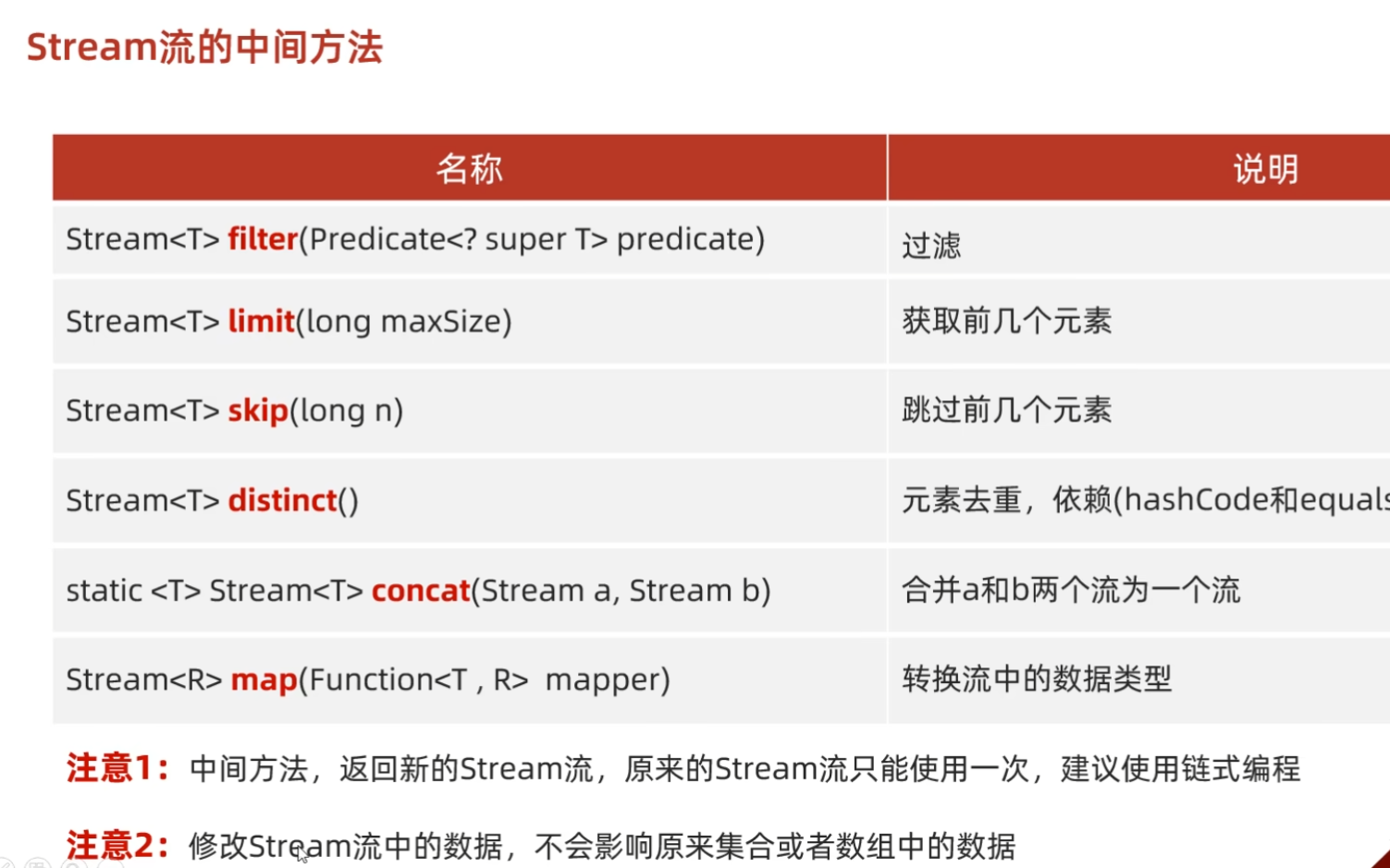 Stream流的中间方法

| 名称 | 说明 |
|---|---|
| Stream<T> filter(Predicate<? super T> predicate) | 过滤 |
| Stream<T> limit(long maxSize) | 获取前几个元素 |
| Stream<T> skip(long n) | 跳过前几个元素 |
| Stream<T> distinct() | 元素去重，依赖(hashCode和equals |
| static <T> Stream<T> concat(Stream a, Stream b) | 合并a和b两个流为一个流 |
| Stream<R> map(Function<T , R> mapper) | 转换流中的数据类型 |

注意1：中间方法，返回新的Stream流，原来的Stream流只能使用一次，建议使用链式编程

注意2：修改Stream流中的数据，不会影响原来集合或者数组中的数据